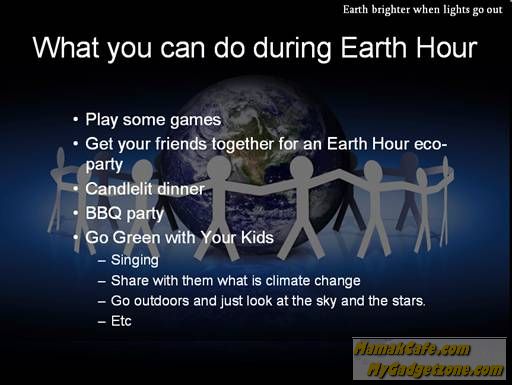 Earth brighter when lights go out

What you can do during Earth Hour

• Play some games
• Get your friends together for an Earth Hour eco-party
• Candlelit dinner
• BBQ party
• Go Green with Your Kids
– Singing
– Share with them what is climate change
– Go outdoors and just look at the sky and the stars.
– Etc

MamakCafe.com
MyGadgetzone.com